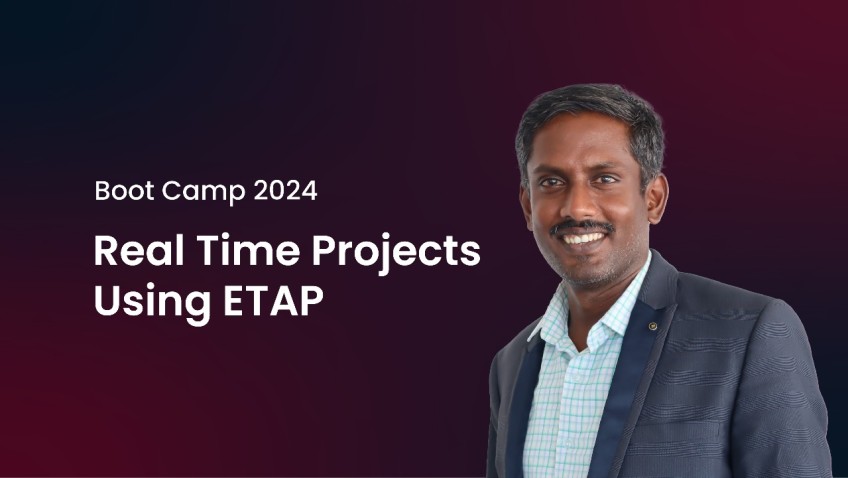 Boot Camp 2024

Real Time Projects Using ETAP